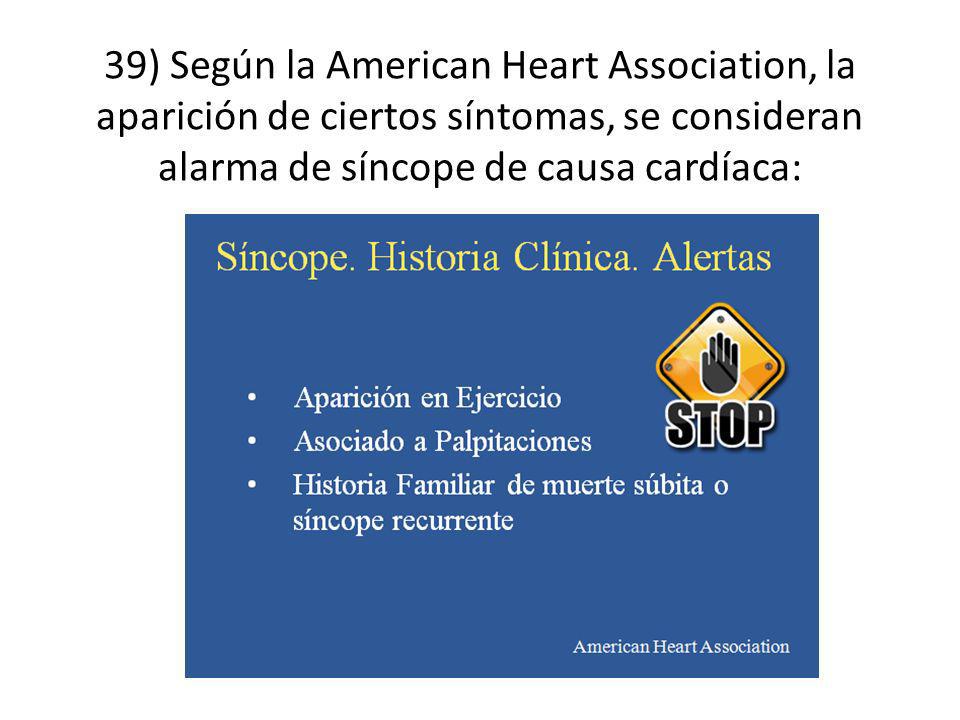 39) Según la American Heart Association, la aparición de ciertos síntomas, se consideran alarma de síncope de causa cardíaca:

Síncope. Historia Clínica. Alertas

STOP

• Aparición en Ejercicio
• Asociado a Palpitaciones
• Historia Familiar de muerte súbita o síncope recurrente

American Heart Association